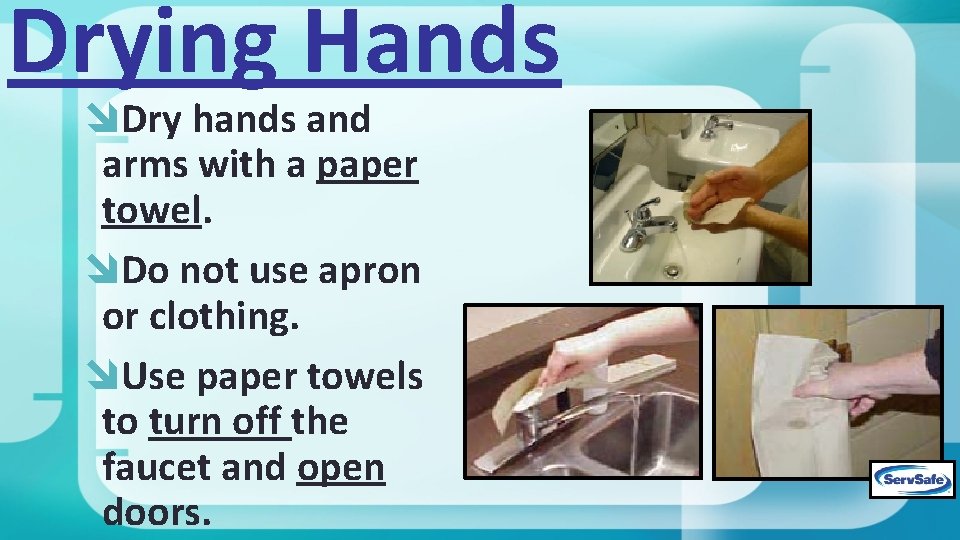 Drying Hands

Dry hands and arms with a paper towel.

Do not use apron or clothing.

Use paper towels to turn off the faucet and open doors.

ServSafe